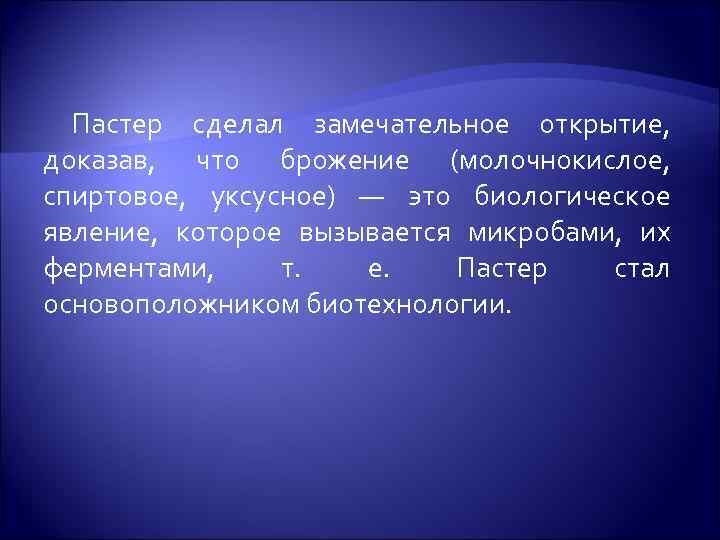 Пастер сделал замечательное открытие, доказав, что брожение (молочнокислое, спиртовое, уксусное) — это биологическое явление, которое вызывается микробами, их ферментами, т. е. Пастер стал основоположником биотехнологии.